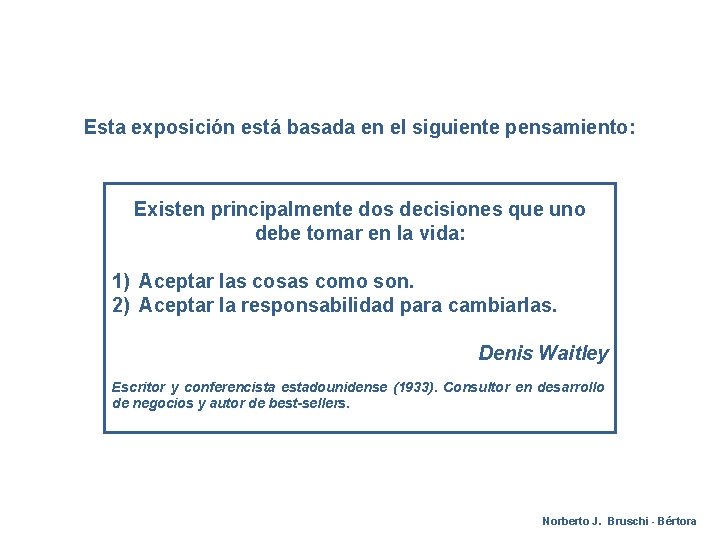 Esta exposición está basada en el siguiente pensamiento:

Existen principalmente dos decisiones que uno debe tomar en la vida:

1) Aceptar las cosas como son.
2) Aceptar la responsabilidad para cambiarlas.

Denis Waitley

Escritor y conferencista estadounidense (1933). Consultor en desarrollo de negocios y autor de best-sellers.

Norberto J. Bruschi - Bértora